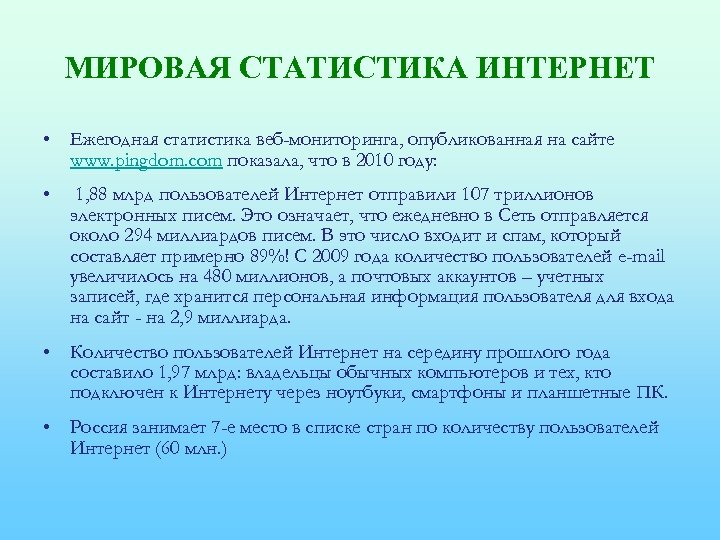 МИРОВАЯ СТАТИСТИКА ИНТЕРНЕТ

• Ежегодная статистика веб-мониторинга, опубликованная на сайте www.pingdom.com показала, что в 2010 году:

• 1,88 млрд пользователей Интернет отправили 107 триллионов электронных писем. Это означает, что ежедневно в Сеть отправляется около 294 миллиардов писем. В это число входит и спам, который составляет примерно 89%! С 2009 года количество пользователей e-mail увеличилось на 480 миллионов, а почтовых аккаунтов – учетных записей, где хранится персональная информация пользователя для входа на сайт - на 2,9 миллиарда.

• Количество пользователей Интернет на середину прошлого года составило 1,97 млрд: владельцы обычных компьютеров и тех, кто подключен к Интернету через ноутбуки, смартфоны и планшетные ПК.

• Россия занимает 7-е место в списке стран по количеству пользователей Интернет (60 млн.)